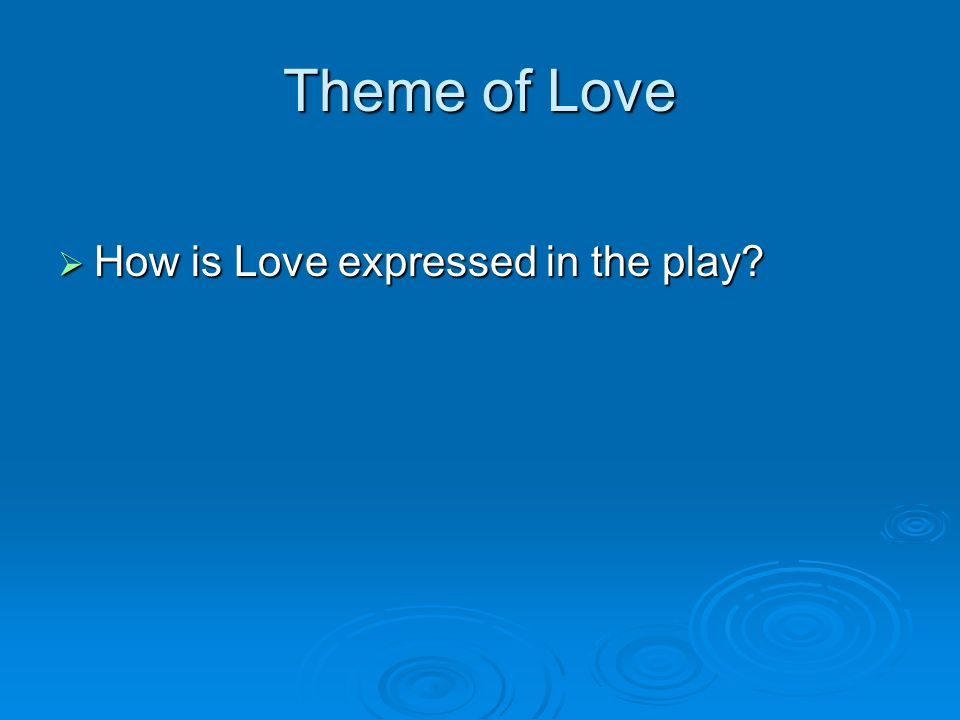 Theme of Love

➢ How is Love expressed in the play?